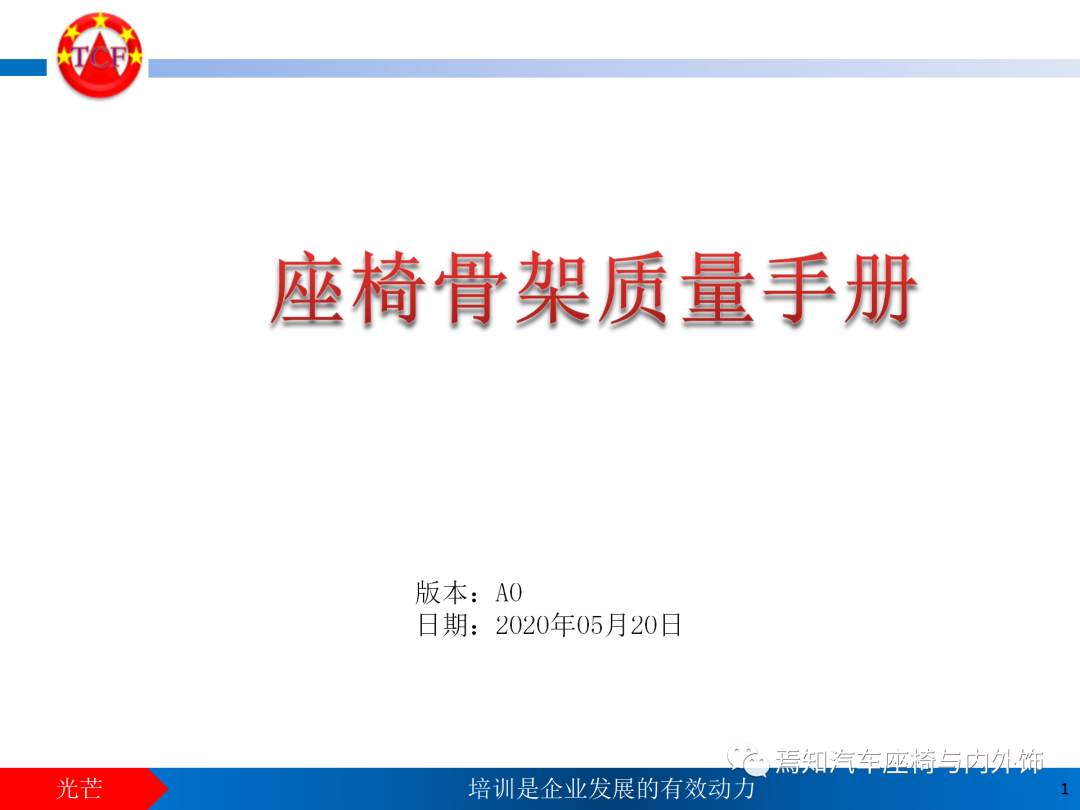 TCF

座椅骨架质量手册

版本：A0
日期：2020年05月20日

焉知汽车座椅与内外饰

光芒

培训是企业发展的有效动力

1